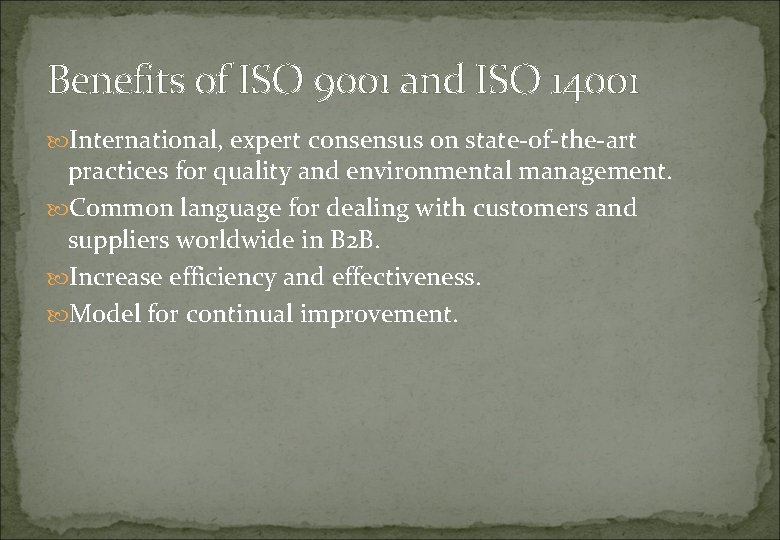 Benefits of ISO 9001 and ISO 14001

International, expert consensus on state-of-the-art practices for quality and environmental management.

Common language for dealing with customers and suppliers worldwide in B2B.

Increase efficiency and effectiveness.

Model for continual improvement.